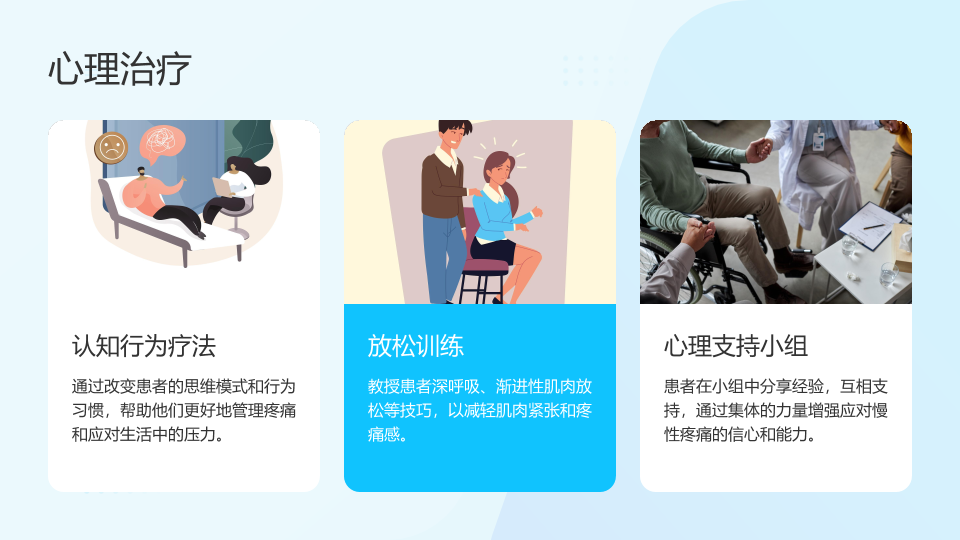 心理治疗

认知行为疗法

通过改变患者的思维模式和行为习惯，帮助他们更好地管理疼痛和应对生活中的压力。

放松训练

教授患者深呼吸、渐进性肌肉放松等技巧，以减轻肌肉紧张和疼痛感。

心理支持小组

患者在小组中分享经验，互相支持，通过集体的力量增强应对慢性疼痛的信心和能力。